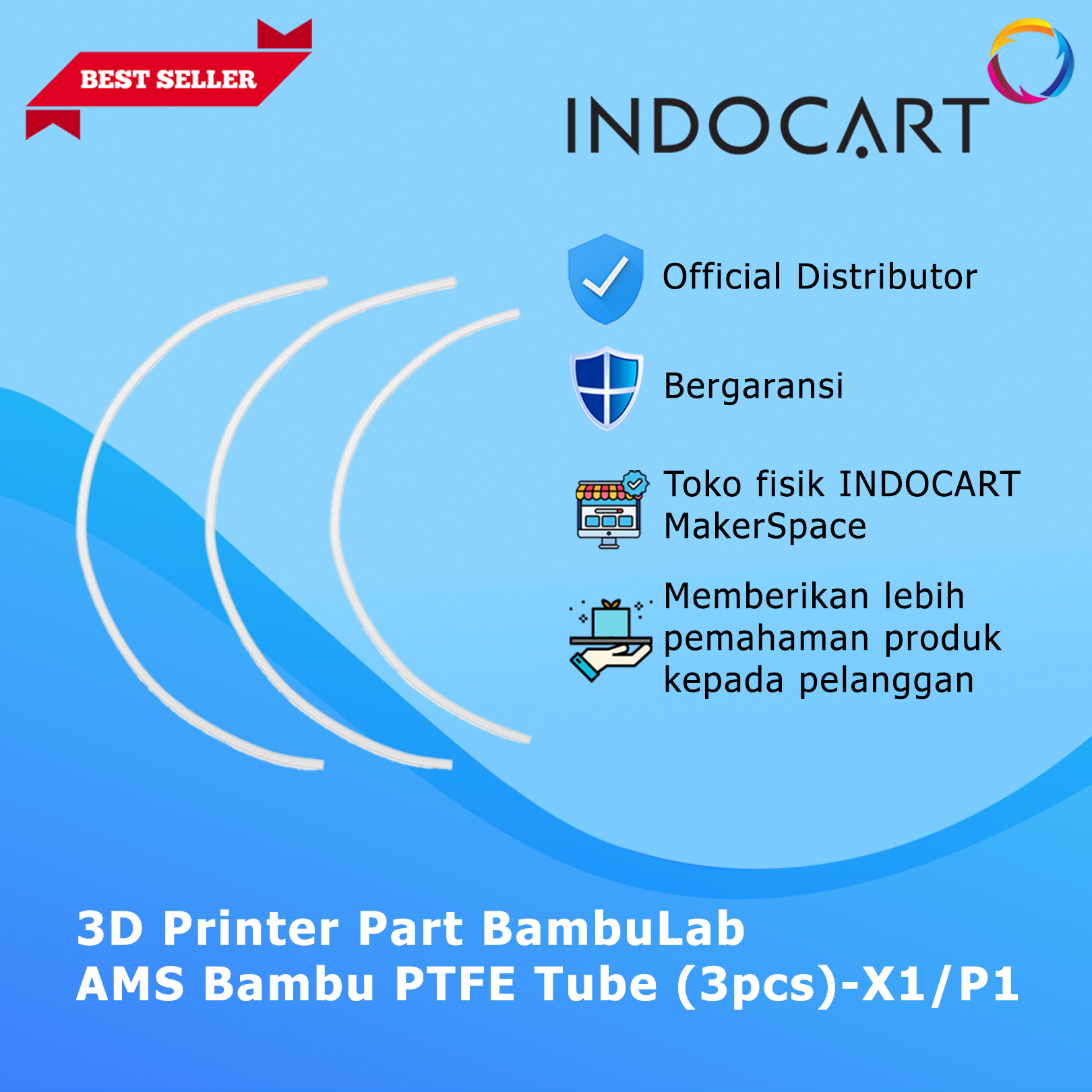 BEST SELLER

INDOCART

Official Distributor

Bergaransi

Toko fisik INDOCART MakerSpace

Memberikan lebih pemahaman produk kepada pelanggan

3D Printer Part BambuLab
AMS Bambu PTFE Tube (3pcs)-X1/P1